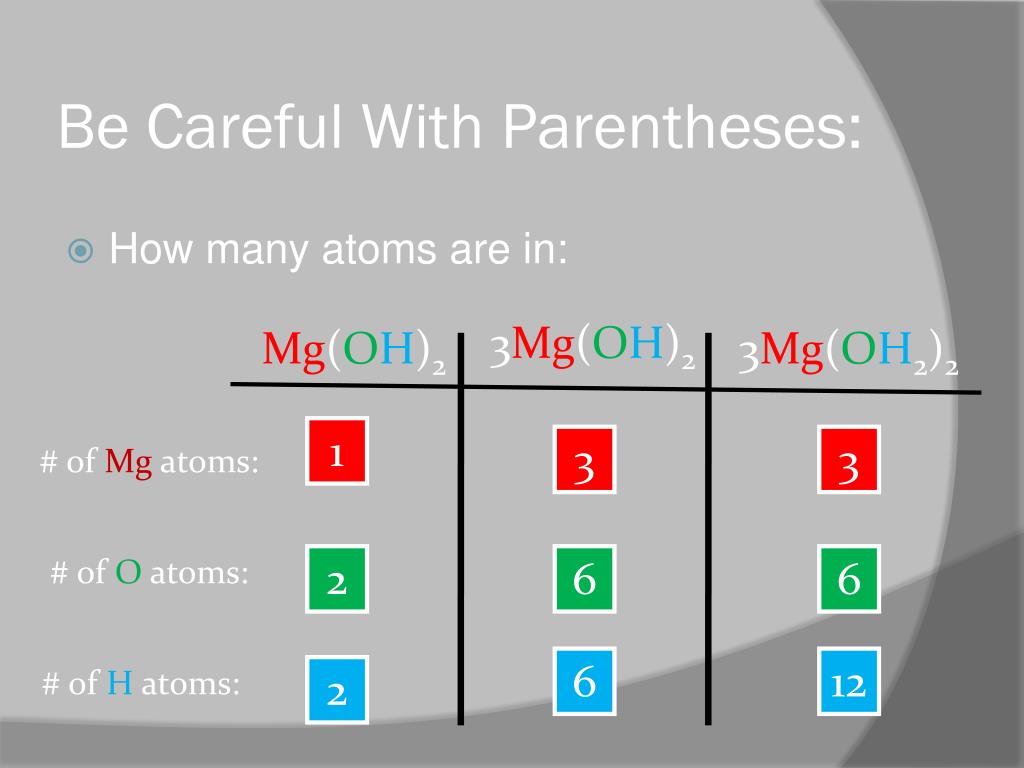 Be Careful With Parentheses:

How many atoms are in:

| | $Mg(OH)_2$ | $3Mg(OH)_2$ | $3Mg(OH_2)_2$ |
|---|---|---|---|
| # of Mg atoms: | 1 | 3 | 3 |
| # of O atoms: | 2 | 6 | 6 |
| # of H atoms: | 2 | 6 | 12 |